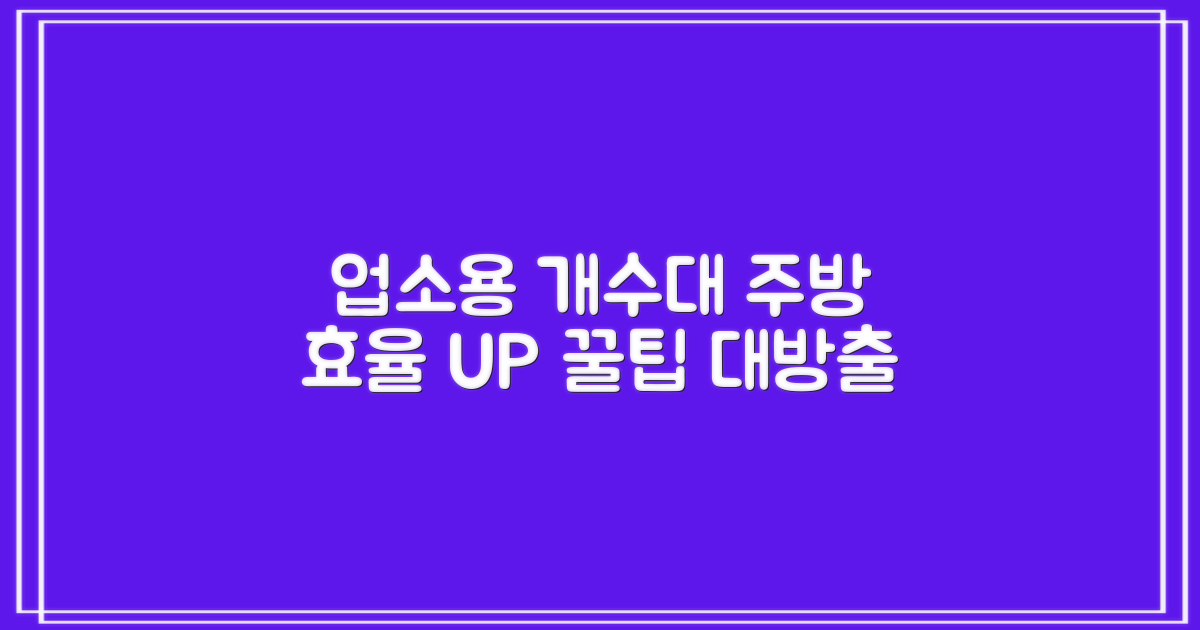 업소용 개수대 주방
효율 UP 꿀팁 대방출